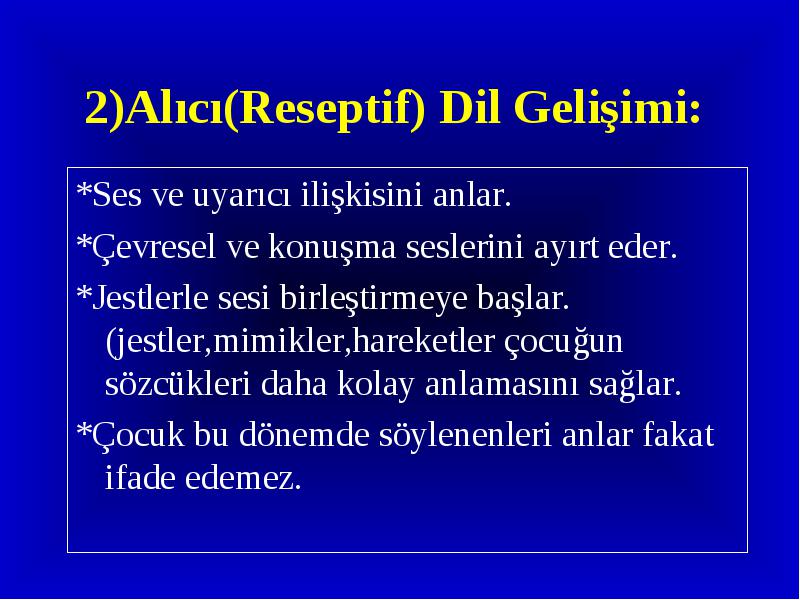 2)Alıcı(Reseptif) Dil Gelişimi:

*Ses ve uyarıcı ilişkisini anlar.

*Çevresel ve konuşma seslerini ayırt eder.

*Jestlerle sesi birleştirmeye başlar. (jestler,mimikler,hareketler çocuğun sözcükleri daha kolay anlamasını sağlar.

*Çocuk bu dönemde söylenenleri anlar fakat ifade edemez.